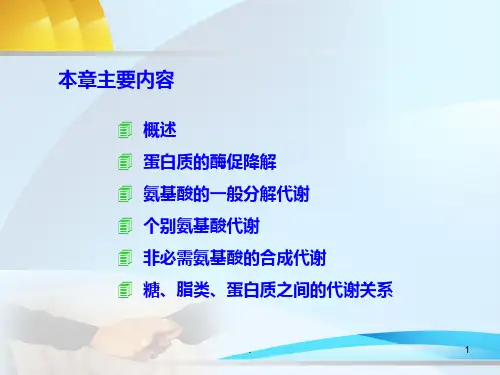 本章主要内容

概述

蛋白质的酶促降解

氨基酸的一般分解代谢

个别氨基酸代谢

非必需氨基酸的合成代谢

糖、脂类、蛋白质之间的代谢关系

1